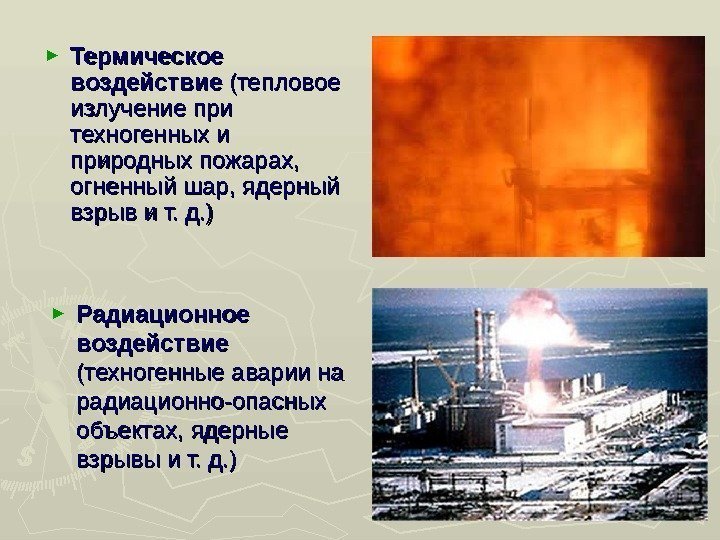 ► Термическое воздействие (тепловое излучение при техногенных и природных пожарах, огненный шар, ядерный взрыв и т. д.)

► Радиационное воздействие (техногенные аварии на радиационно-опасных объектах, ядерные взрывы и т. д.)